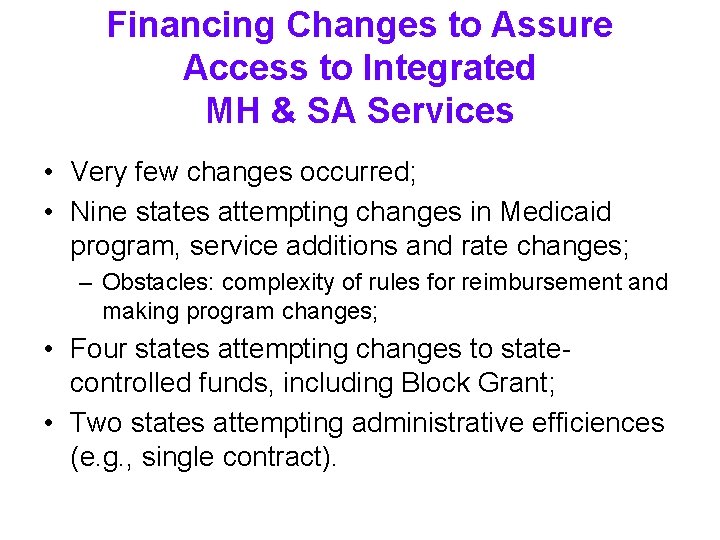 Financing Changes to Assure Access to Integrated MH & SA Services

• Very few changes occurred;
• Nine states attempting changes in Medicaid program, service additions and rate changes;
– Obstacles: complexity of rules for reimbursement and making program changes;
• Four states attempting changes to state-controlled funds, including Block Grant;
• Two states attempting administrative efficiences (e.g., single contract).